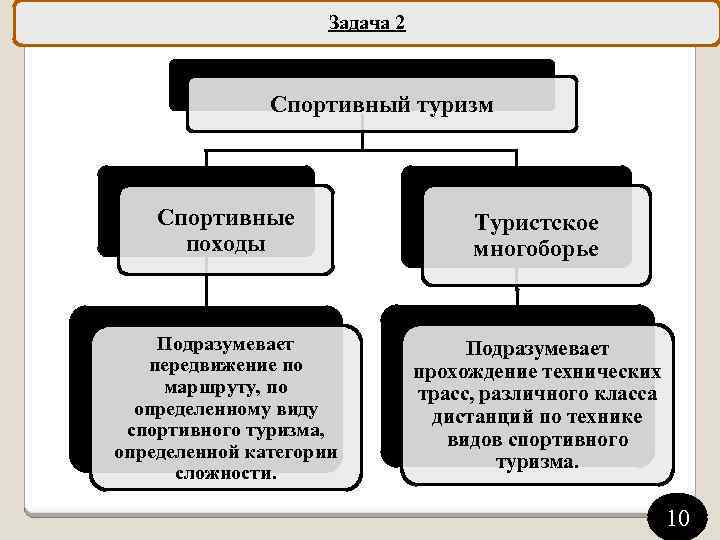 Задача 2

Спортивный туризм

Спортивные походы

Туристское многоборье

Подразумевает передвижение по маршруту, по определенному виду спортивного туризма, определенной категории сложности.

Подразумевает прохождение технических трасс, различного класса дистанций по технике видов спортивного туризма.

10